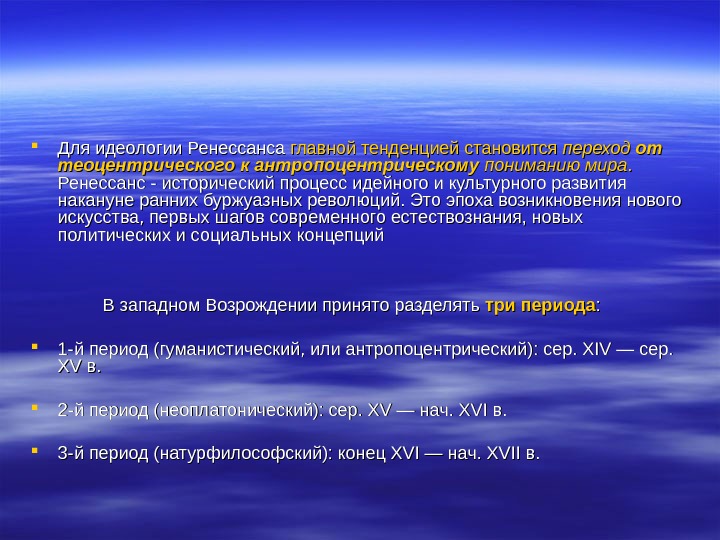 Для идеологии Ренессанса главной тенденцией становится переход от теоцентрического к антропоцентрическому пониманию мира. Ренессанс - исторический процесс идейного и культурного развития накануне ранних буржуазных революций. Это эпоха возникновения нового искусства, первых шагов современного естествознания, новых политических и социальных концепций

В западном Возрождении принято разделять три периода:

1-й период (гуманистический, или антропоцентрический): сер. XIV — сер. XV в.

2-й период (неоплатонический): сер. XV — нач. XVI в.

3-й период (натурфилософский): конец XVI — нач. XVII в.